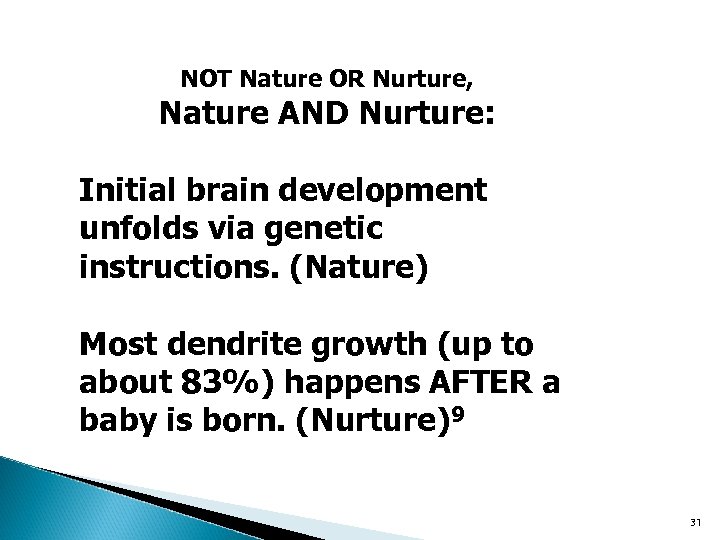 NOT Nature OR Nurture,
Nature AND Nurture:

Initial brain development unfolds via genetic instructions. (Nature)

Most dendrite growth (up to about 83%) happens AFTER a baby is born. (Nurture)$^9$

31